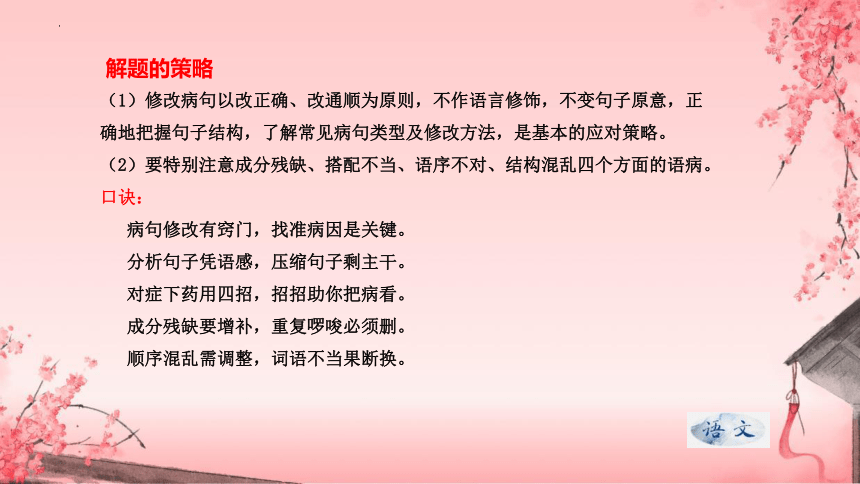 解题的策略

（1）修改病句以改正确、改通顺为原则，不作语言修饰，不变句子原意，正确地把握句子结构，了解常见病句类型及修改方法，是基本的应对策略。

（2）要特别注意成分残缺、搭配不当、语序不对、结构混乱四个方面的语病。

口诀：

病句修改有窍门，找准病因是关键。

分析句子凭语感，压缩句子剩主干。

对症下药用四招，招招助你把病看。

成分残缺要增补，重复啰唆必须删。

顺序混乱需调整，词语不当果断换。

语文